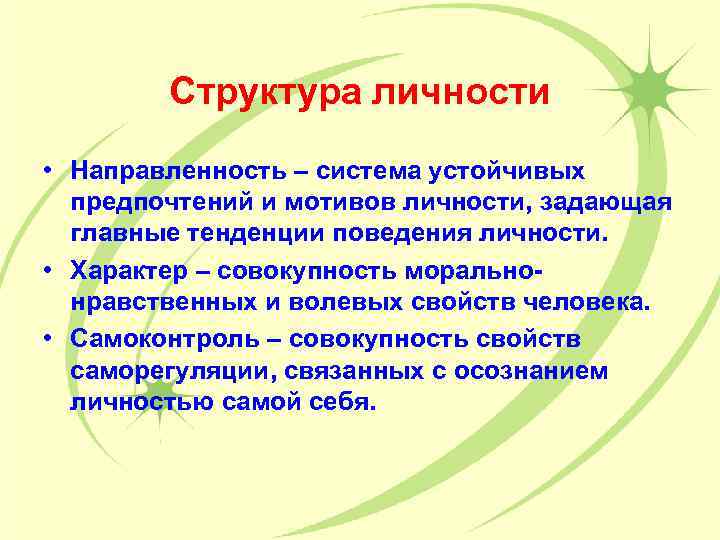 Структура личности

• Направленность – система устойчивых предпочтений и мотивов личности, задающая главные тенденции поведения личности.
• Характер – совокупность морально-нравственных и волевых свойств человека.
• Самоконтроль – совокупность свойств саморегуляции, связанных с осознанием личностью самой себя.